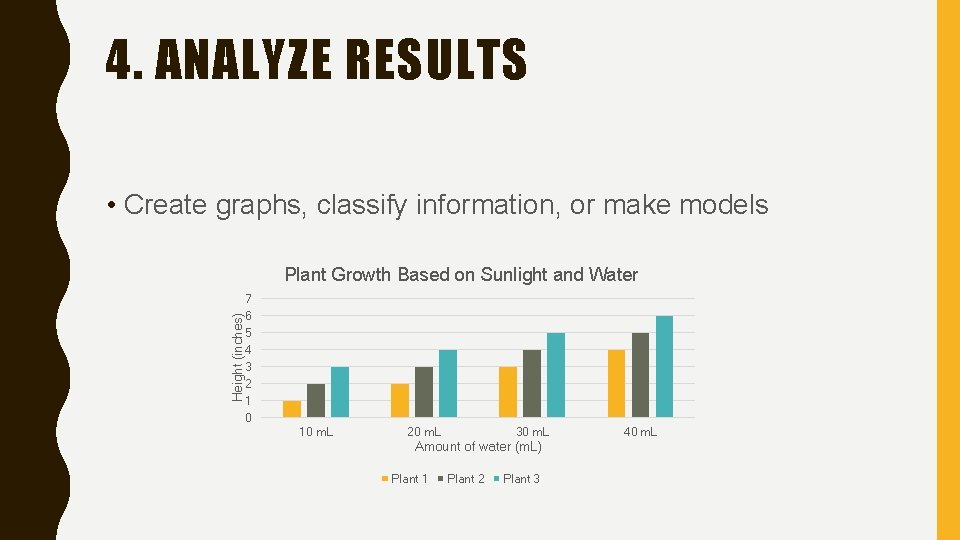 4. ANALYZE RESULTS

• Create graphs, classify information, or make models

Plant Growth Based on Sunlight and Water

Height (inches)

7
6
5
4
3
2
1
0

10 mL
20 mL
30 mL
40 mL

Amount of water (mL)

Plant 1 Plant 2 Plant 3